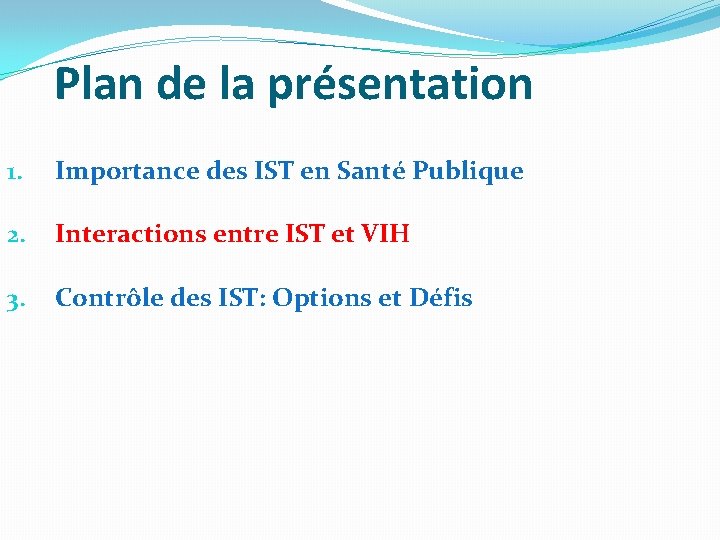 Plan de la présentation

1. Importance des IST en Santé Publique

2. Interactions entre IST et VIH

3. Contrôle des IST: Options et Défis